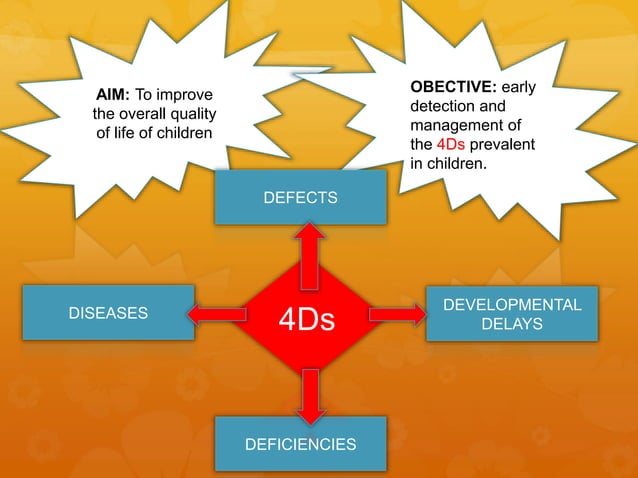 AIM: To improve the overall quality of life of children

OBECTIVE: early detection and management of the 4Ds prevalent in children.

DEFECTS

DISEASES

4Ds

DEVELOPMENTAL DELAYS

DEFICIENCIES